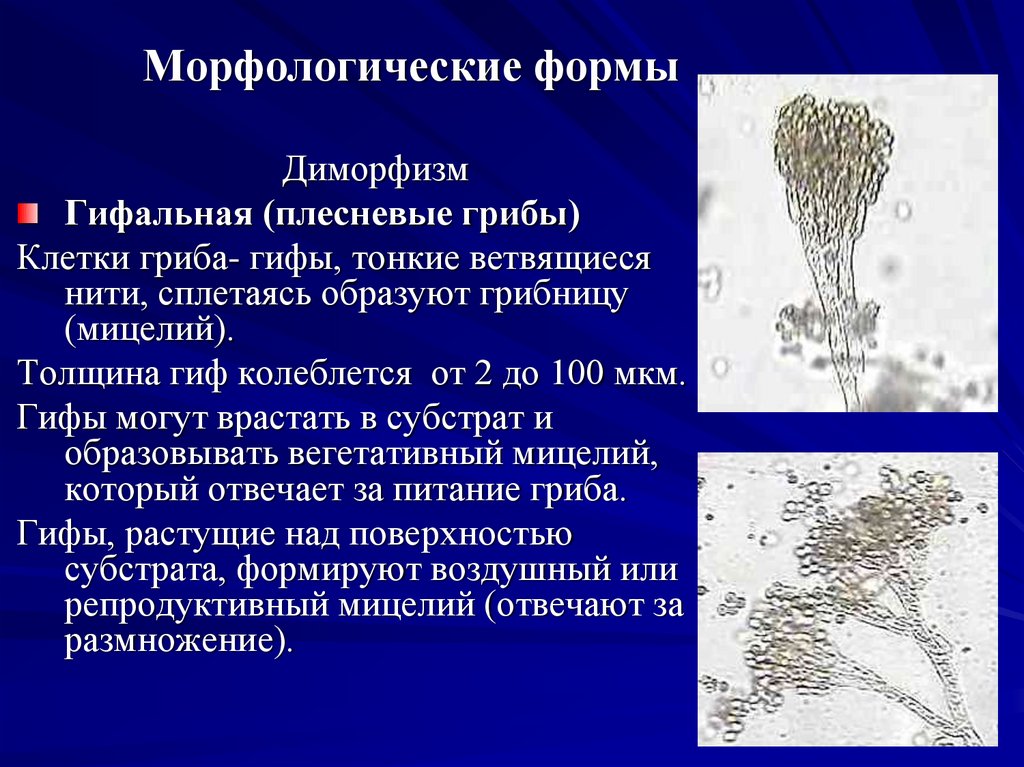 Морфологические формы

Диморфизм

Гифальная (плесневые грибы)

Клетки гриба- гифы, тонкие ветвящиеся нити, сплетаясь образуют грибницу (мицелий).

Толщина гиф колеблется от 2 до 100 мкм.

Гифы могут врастать в субстрат и образовывать вегетативный мицелий, который отвечает за питание гриба.

Гифы, растущие над поверхностью субстрата, формируют воздушный или репродуктивный мицелий (отвечают за размножение).